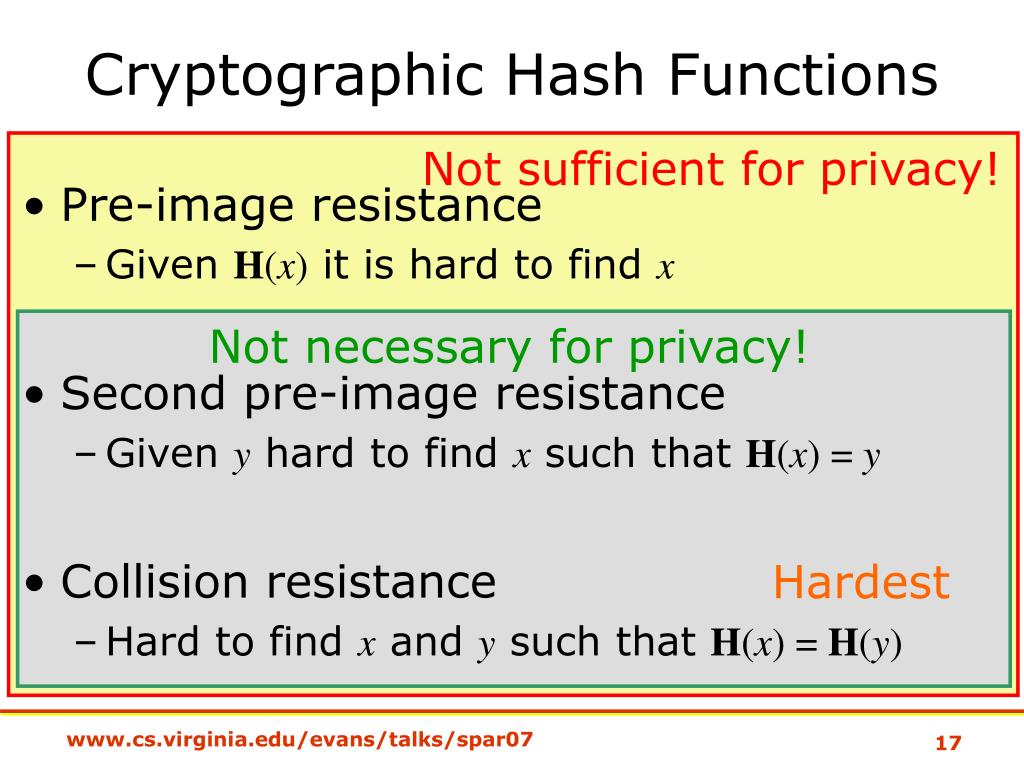 Cryptographic Hash Functions

Not sufficient for privacy!

• Pre-image resistance
– Given $\mathbf{H}(x)$ it is hard to find $x$

Not necessary for privacy!

• Second pre-image resistance
– Given $y$ hard to find $x$ such that $\mathbf{H}(x) = y$

• Collision resistance

Hardest

– Hard to find $x$ and $y$ such that $\mathbf{H}(x) = \mathbf{H}(y)$

www.cs.virginia.edu/evans/talks/spar07

17